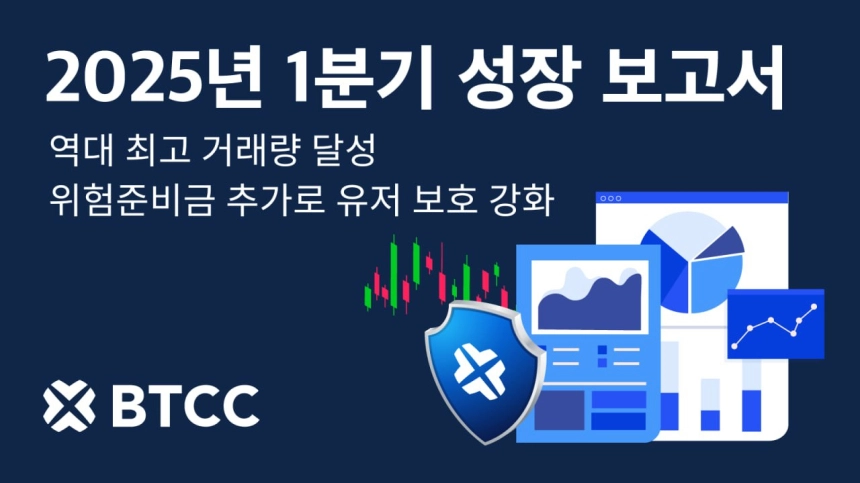 2025년 1분기 성장 보고서

역대 최고 거래량 달성
위험준비금 추가로 유저 보호 강화

BTCC